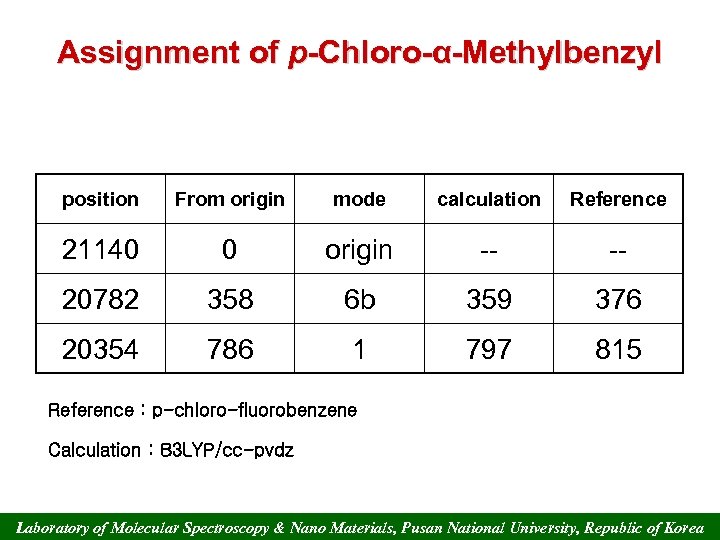 Assignment of p-Chloro-α-Methylbenzyl

| position | From origin | mode | calculation | Reference |
|---|---|---|---|---|
| 21140 | 0 | origin | -- | -- |
| 20782 | 358 | 6b | 359 | 376 |
| 20354 | 786 | 1 | 797 | 815 |

Reference : p-chloro-fluorobenzene

Calculation : B3LYP/cc-pvdz

Laboratory of Molecular Spectroscopy & Nano Materials, Pusan National University, Republic of Korea